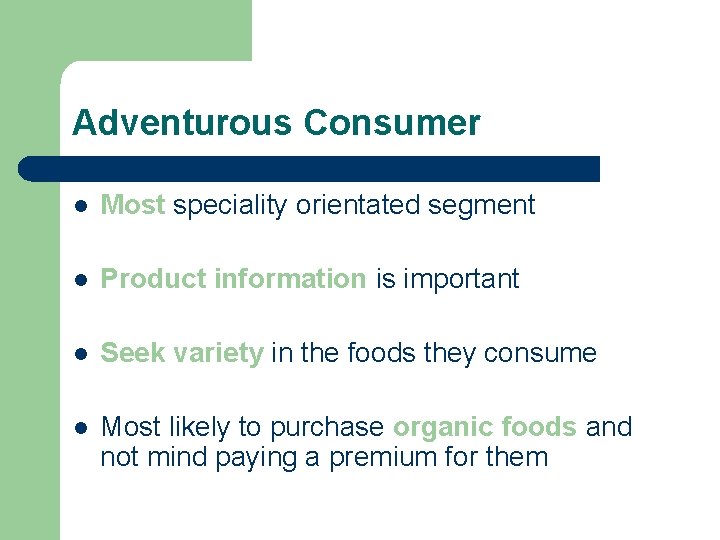 Adventurous Consumer

- Most speciality orientated segment
- Product information is important
- Seek variety in the foods they consume
- Most likely to purchase organic foods and not mind paying a premium for them